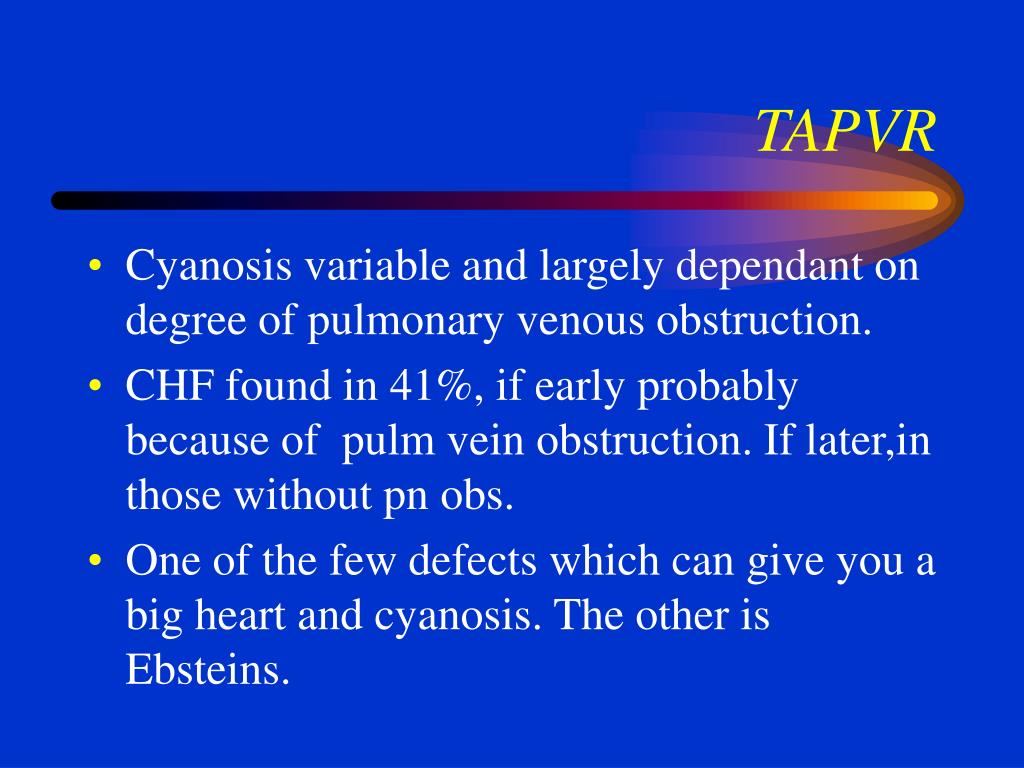 TAPVR

• Cyanosis variable and largely dependant on degree of pulmonary venous obstruction.
• CHF found in 41%, if early probably because of pulm vein obstruction. If later,in those without pn obs.
• One of the few defects which can give you a big heart and cyanosis. The other is Ebsteins.